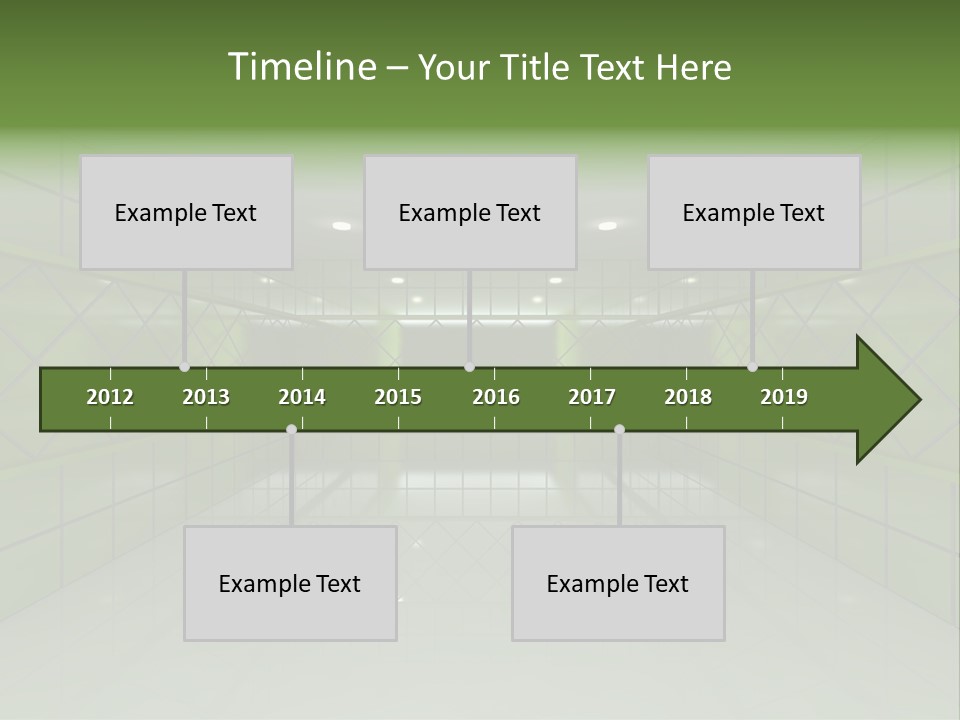 Timeline – Your Title Text Here

Example Text

Example Text

Example Text

2012 2013 2014 2015 2016 2017 2018 2019

Example Text

Example Text